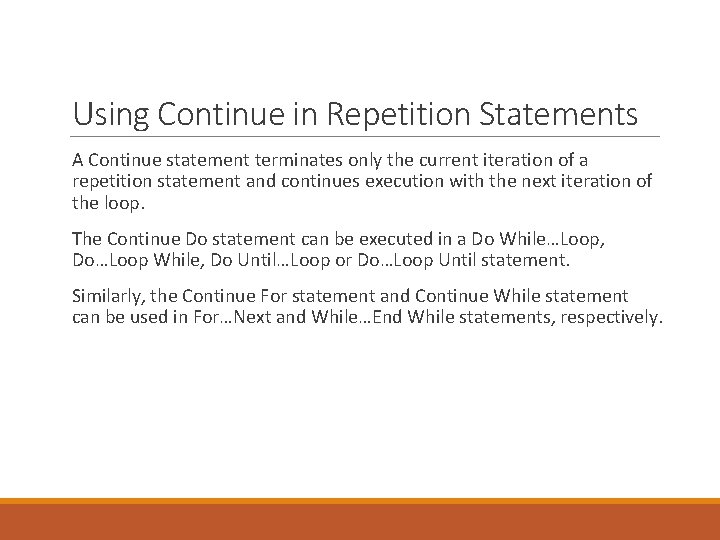 Using Continue in Repetition Statements

A Continue statement terminates only the current iteration of a repetition statement and continues execution with the next iteration of the loop.

The Continue Do statement can be executed in a Do While…Loop, Do…Loop While, Do Until…Loop or Do…Loop Until statement.

Similarly, the Continue For statement and Continue While statement can be used in For…Next and While…End While statements, respectively.